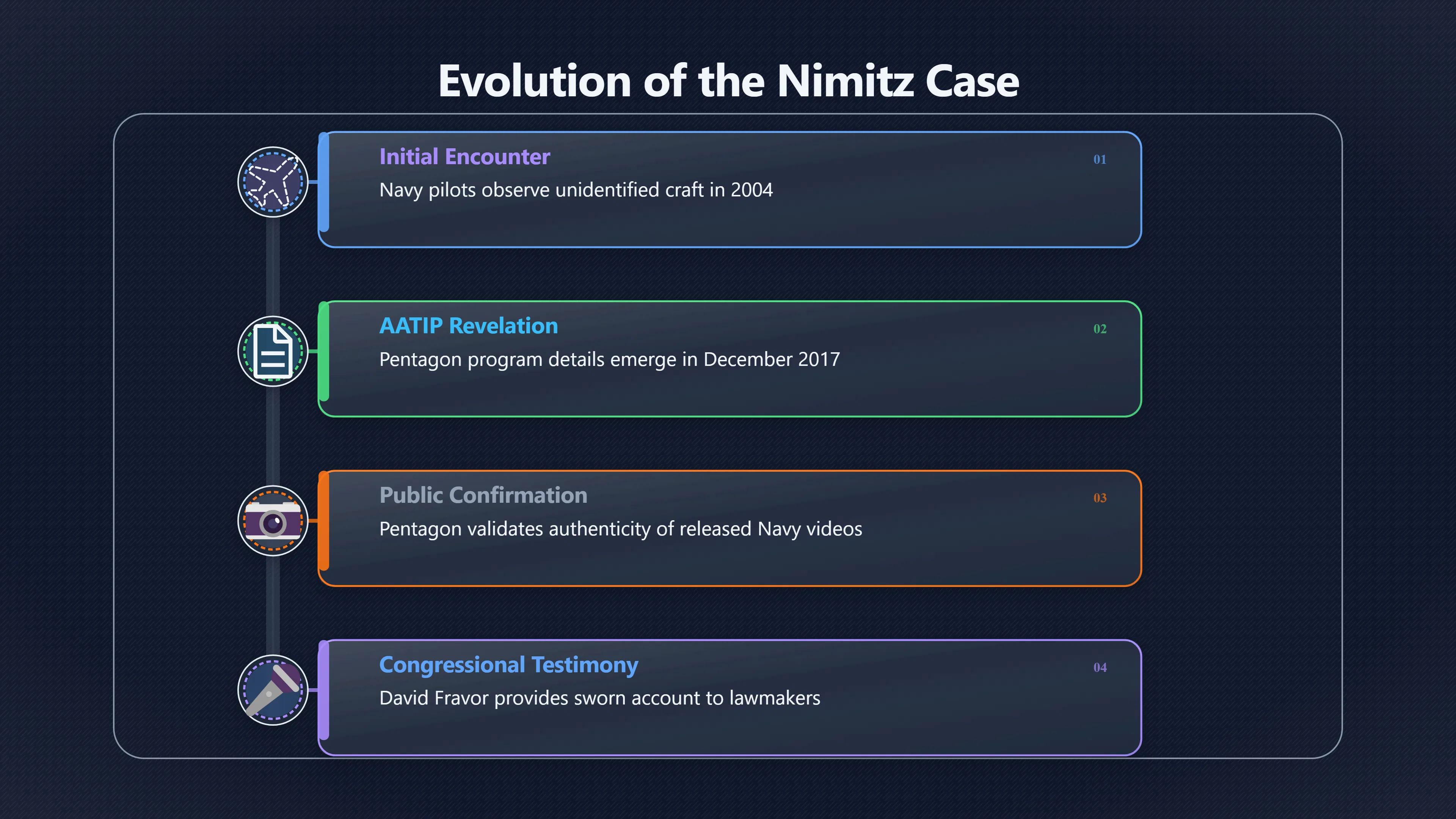 Evolution of the Nimitz Case

Initial Encounter
01
Navy pilots observe unidentified craft in 2004

AATIP Revelation
02
Pentagon program details emerge in December 2017

Public Confirmation
03
Pentagon validates authenticity of released Navy videos

Congressional Testimony
04
David Fravor provides sworn account to lawmakers